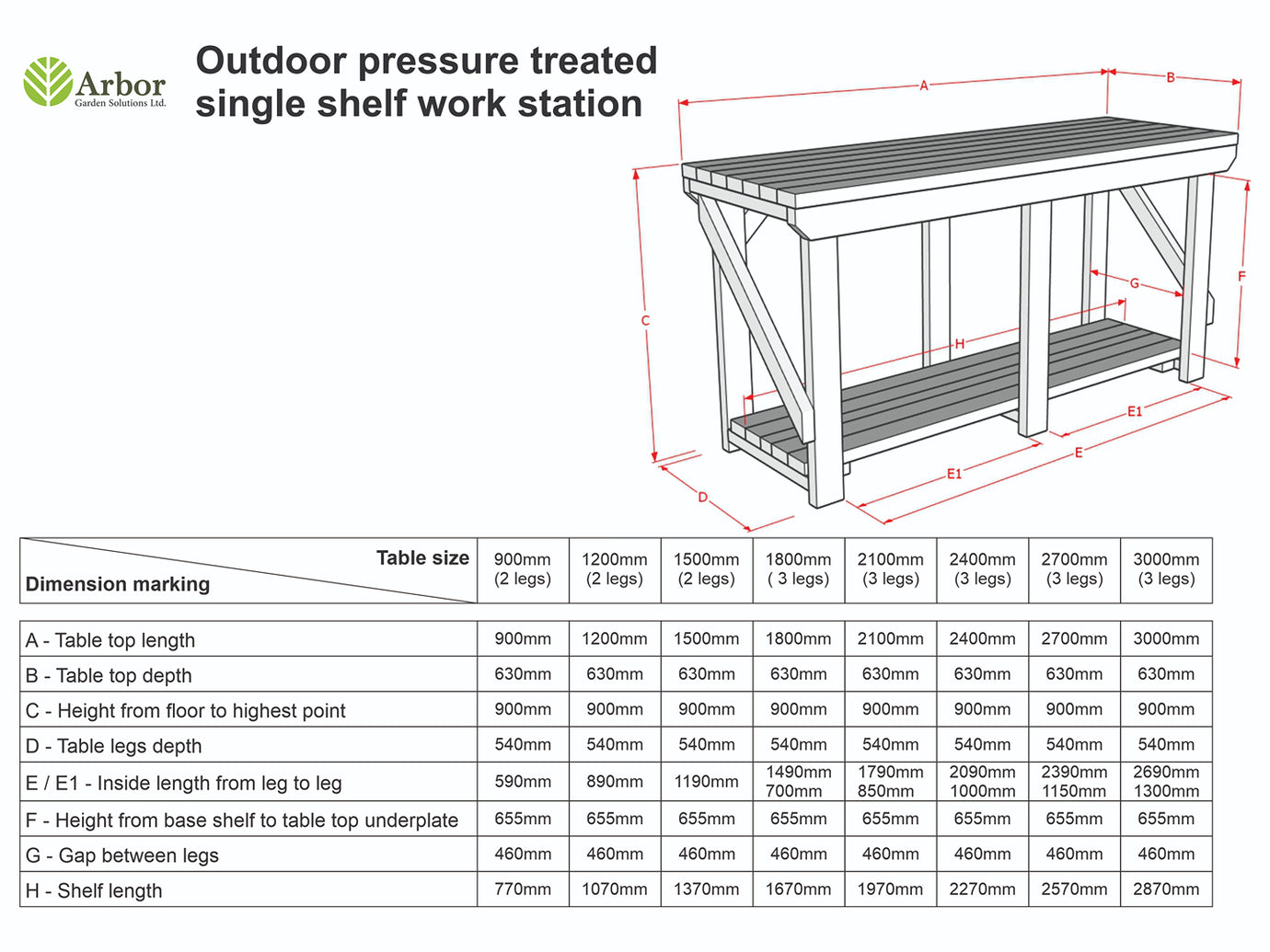 Arbor
Garden Solutions Ltd.

Outdoor pressure treated single shelf work station

A
B
C
F
G
H
E1
E1
E
D

| Table size / Dimension marking | 900mm (2 legs) | 1200mm (2 legs) | 1500mm (2 legs) | 1800mm ( 3 legs) | 2100mm (3 legs) | 2400mm (3 legs) | 2700mm (3 legs) | 3000mm (3 legs) |
|---|---|---|---|---|---|---|---|---|
| A - Table top length | 900mm | 1200mm | 1500mm | 1800mm | 2100mm | 2400mm | 2700mm | 3000mm |
| B - Table top depth | 630mm | 630mm | 630mm | 630mm | 630mm | 630mm | 630mm | 630mm |
| C - Height from floor to highest point | 900mm | 900mm | 900mm | 900mm | 900mm | 900mm | 900mm | 900mm |
| D - Table legs depth | 540mm | 540mm | 540mm | 540mm | 540mm | 540mm | 540mm | 540mm |
| E / E1 - Inside length from leg to leg | 590mm | 890mm | 1190mm | 1490mm 700mm | 1790mm 850mm | 2090mm 1000mm | 2390mm 1150mm | 2690mm 1300mm |
| F - Height from base shelf to table top underplate | 655mm | 655mm | 655mm | 655mm | 655mm | 655mm | 655mm | 655mm |
| G - Gap between legs | 460mm | 460mm | 460mm | 460mm | 460mm | 460mm | 460mm | 460mm |
| H - Shelf length | 770mm | 1070mm | 1370mm | 1670mm | 1970mm | 2270mm | 2570mm | 2870mm |